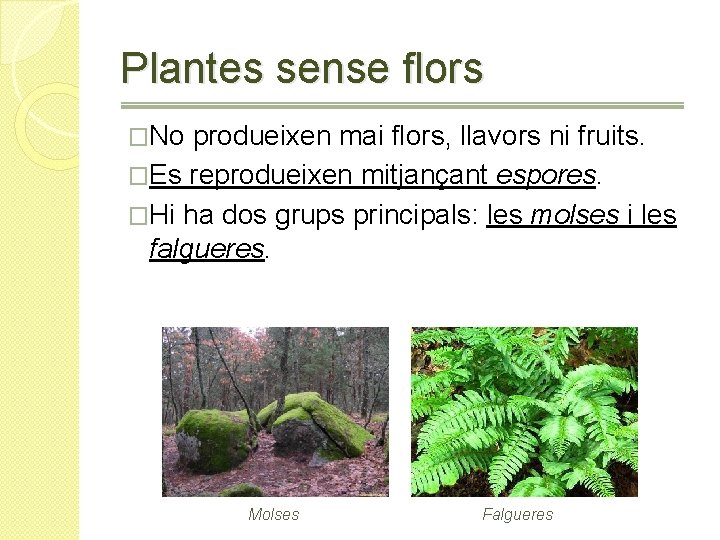 Plantes sense flors

□No produeixen mai flors, llavors ni fruits.

□Es reprodueixen mitjançant espores.

□Hi ha dos grups principals: les molses i les falgueres.

Molses

Falgueres